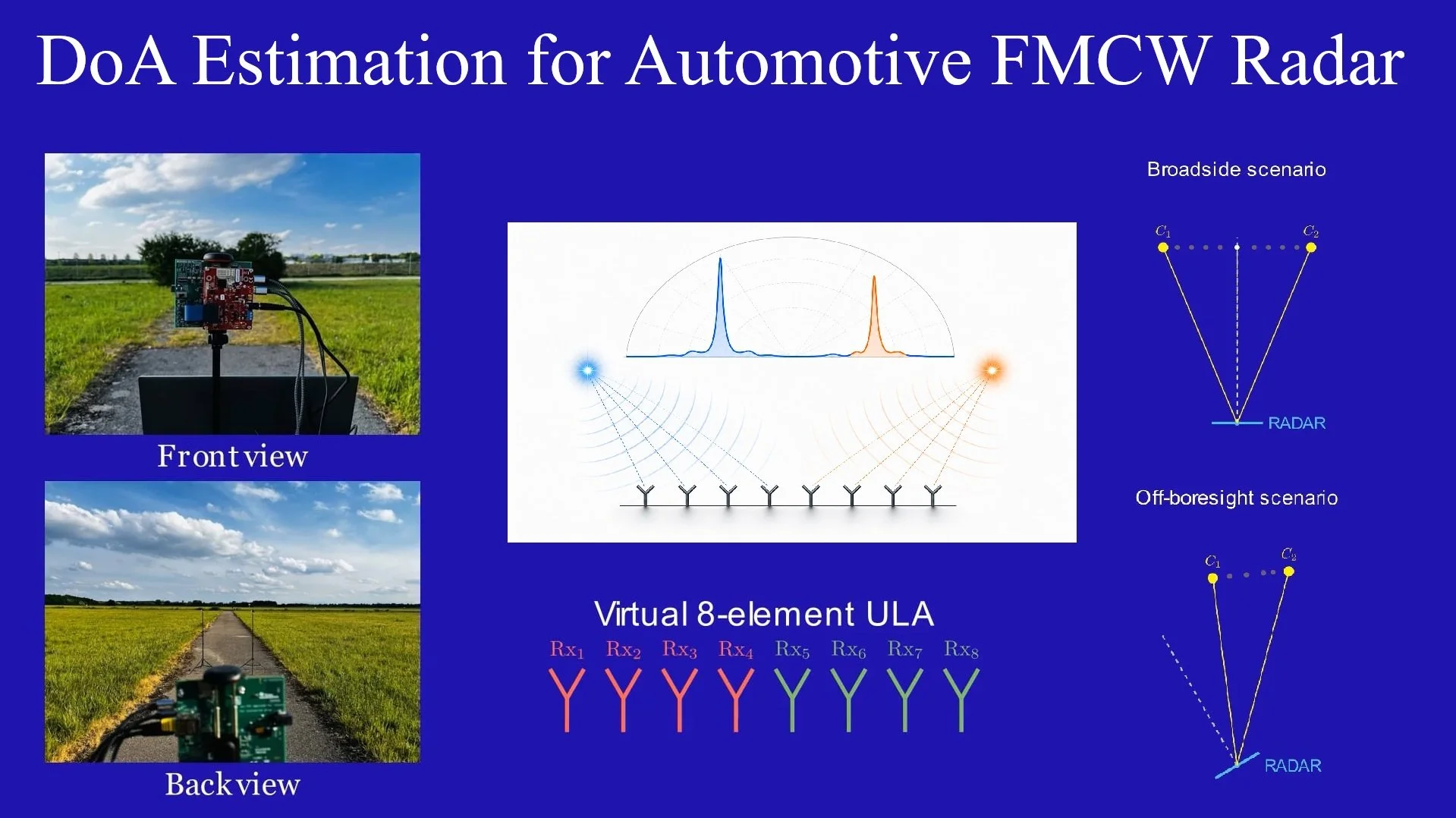 DoA Estimation for Automotive FMCW Radar

Front view

Back view

Virtual 8-element ULA

$Rx_1$ $Rx_2$ $Rx_3$ $Rx_4$ $Rx_5$ $Rx_6$ $Rx_7$ $Rx_8$

Broadside scenario

$C_1$ $C_2$

RADAR

Off-boresight scenario

$C_1$ $C_2$

RADAR